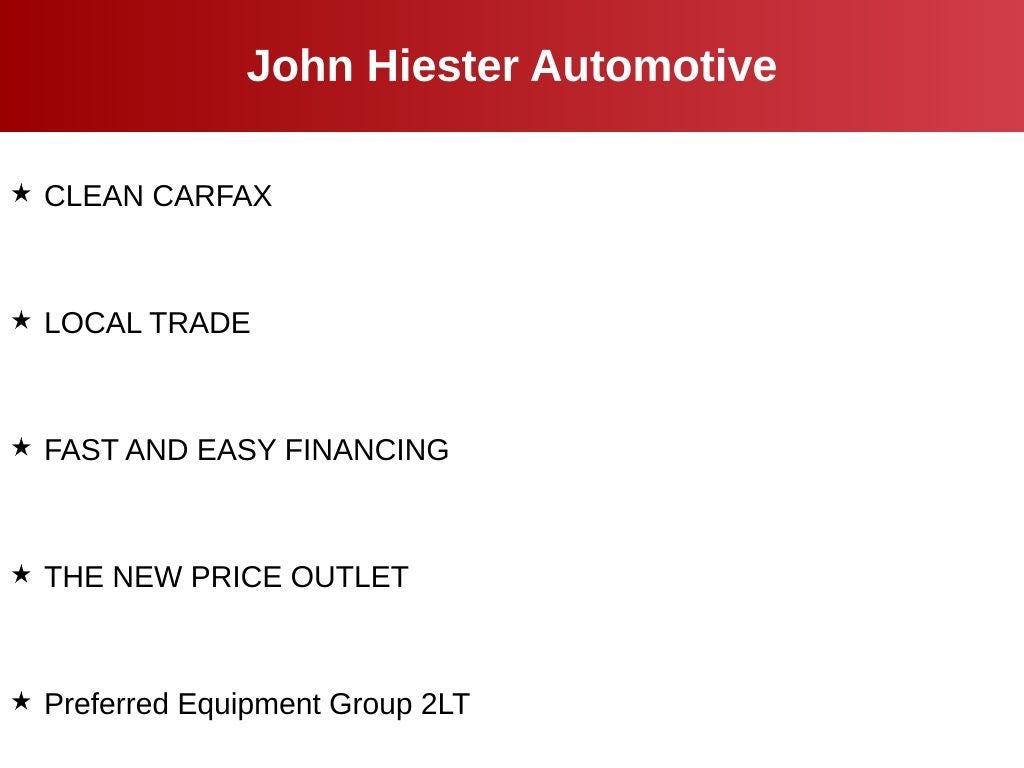 John Hiester Automotive

★ CLEAN CARFAX

★ LOCAL TRADE

★ FAST AND EASY FINANCING

★ THE NEW PRICE OUTLET

★ Preferred Equipment Group 2LT